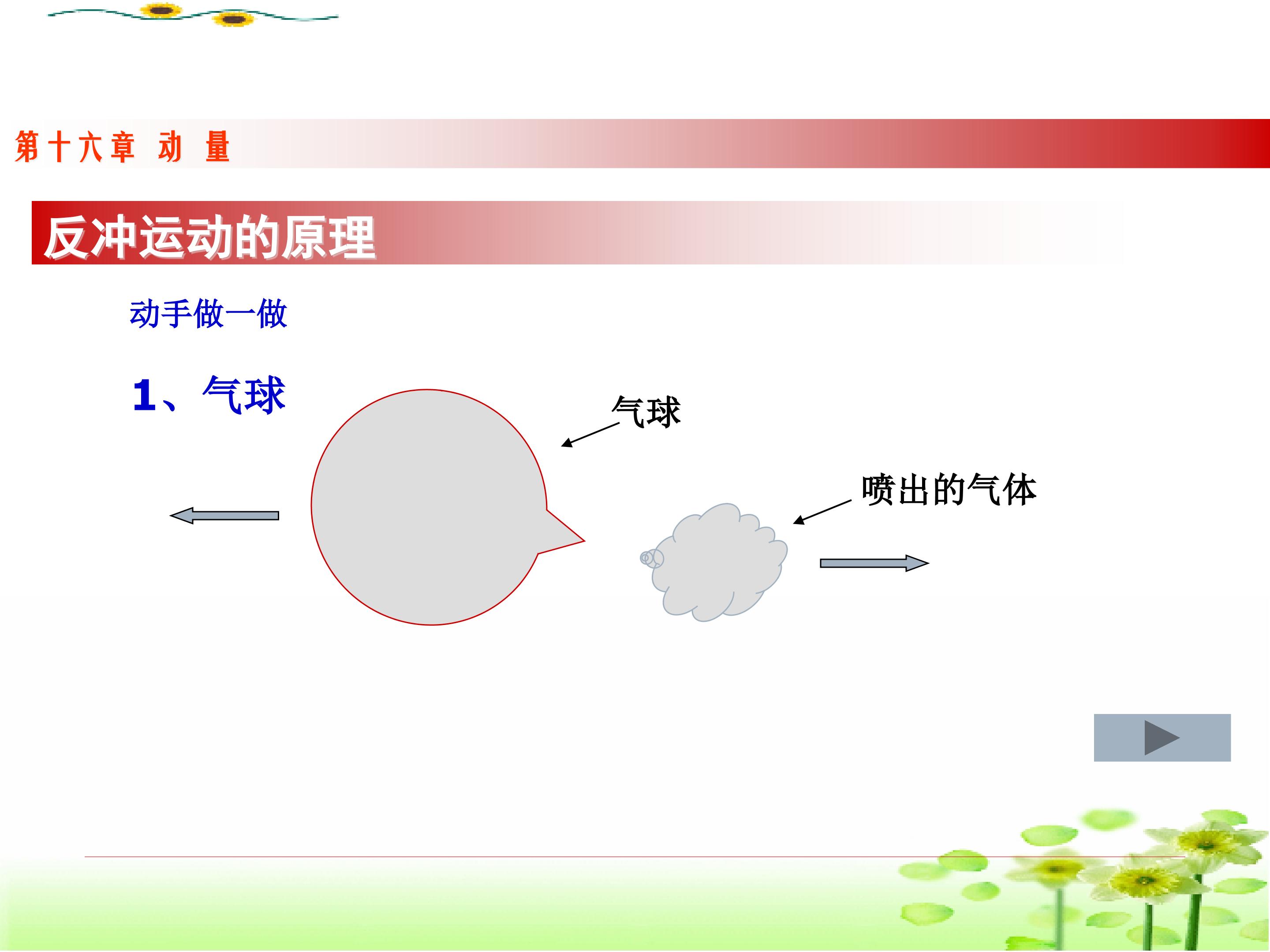 第十六章 动 量

反冲运动的原理

动手做一做

1、气球

气球

喷出的气体